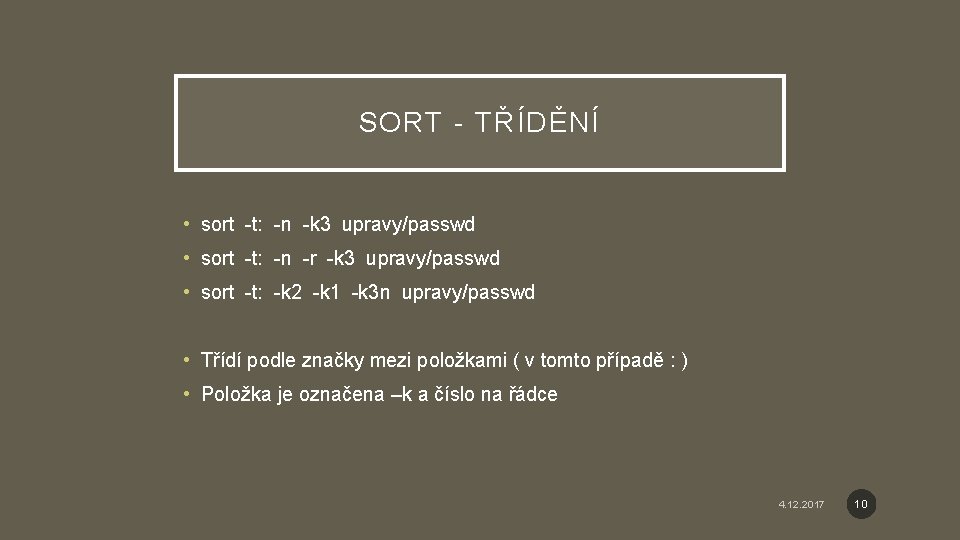 SORT - TŘÍDĚNÍ

• sort -t: -n -k3 upravy/passwd
• sort -t: -n -r -k3 upravy/passwd
• sort -t: -k2 -k1 -k3n upravy/passwd

• Třídí podle značky mezi položkami ( v tomto případě : )
• Položka je označena –k a číslo na řádce

4.12.2017

10